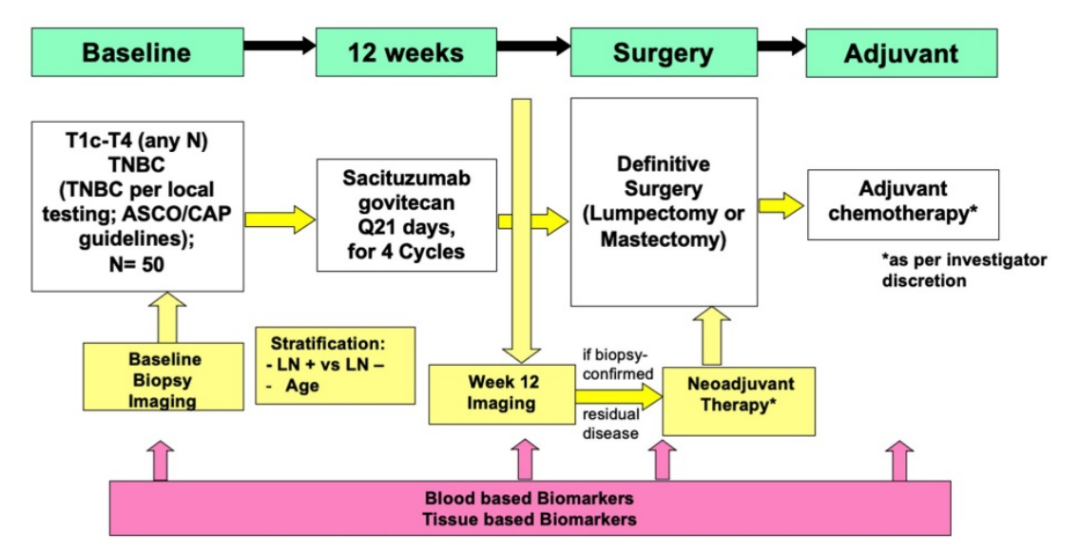 Baseline

12 weeks

Surgery

Adjuvant

T1c-T4 (any N) TNBC (TNBC per local testing; ASCO/CAP guidelines); N= 50

Sacituzumab govitecan Q21 days, for 4 Cycles

Definitive Surgery (Lumpectomy or Mastectomy)

Adjuvant chemotherapy*

*as per investigator discretion

Baseline Biopsy Imaging

Stratification:
- LN + vs LN –
- Age

Week 12 Imaging

if biopsy-confirmed

residual disease

Neoadjuvant Therapy*

Blood based Biomarkers
Tissue based Biomarkers